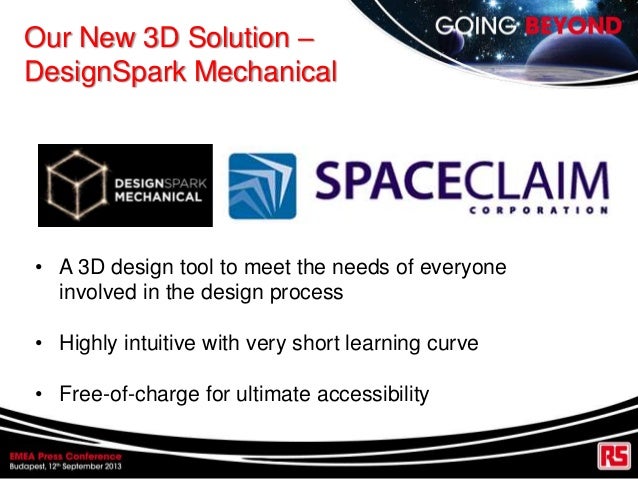 Our New 3D Solution – DesignSpark Mechanical

GOING BEYOND

DESIGNSPARK MECHANICAL

SPACECLAIM CORPORATION

• A 3D design tool to meet the needs of everyone involved in the design process

• Highly intuitive with very short learning curve

• Free-of-charge for ultimate accessibility

EMEA Press Conference
Budapest, 12th September 2013

RS